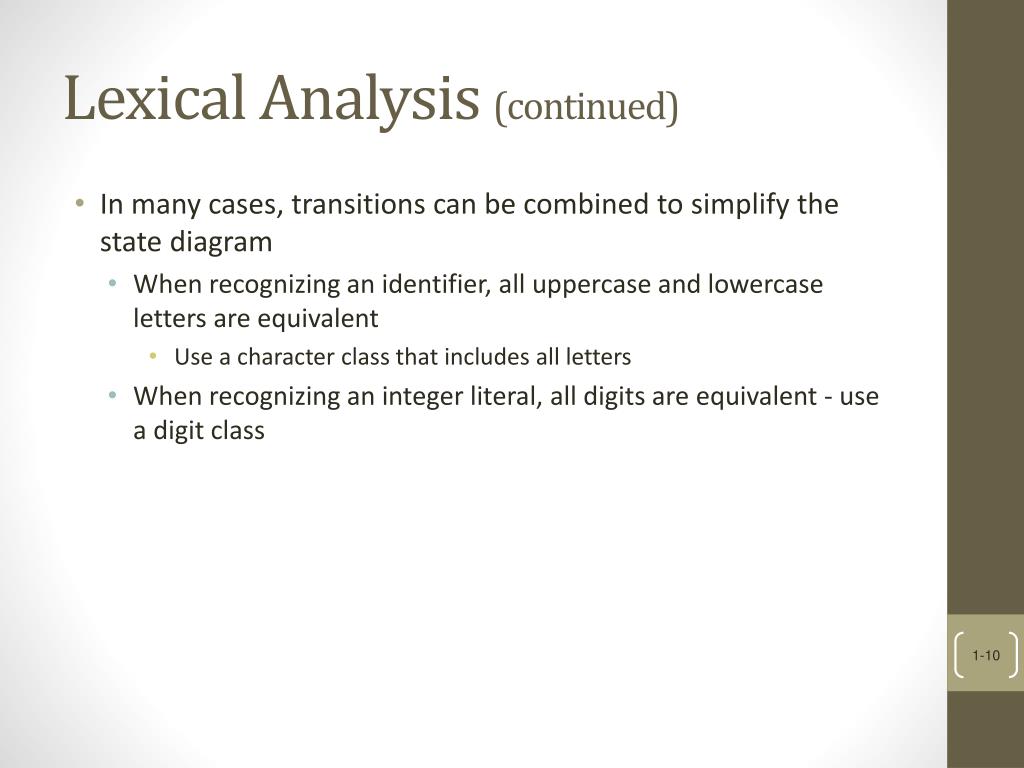 Lexical Analysis (continued)

• In many cases, transitions can be combined to simplify the state diagram
  • When recognizing an identifier, all uppercase and lowercase letters are equivalent
    • Use a character class that includes all letters
  • When recognizing an integer literal, all digits are equivalent - use a digit class

1-10